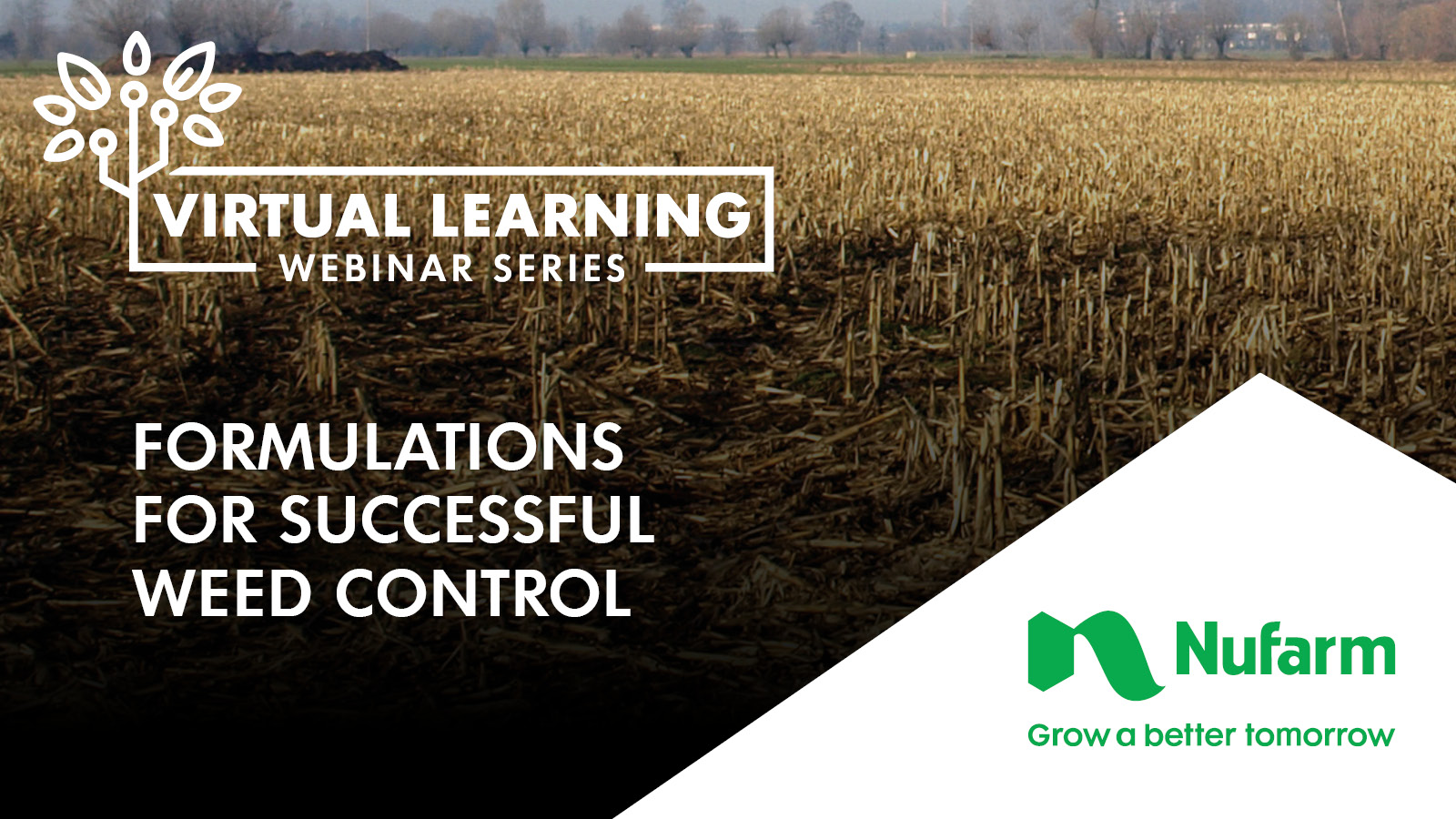 VIRTUAL LEARNING
WEBINAR SERIES

FORMULATIONS FOR SUCCESSFUL WEED CONTROL

Nufarm
Grow a better tomorrow